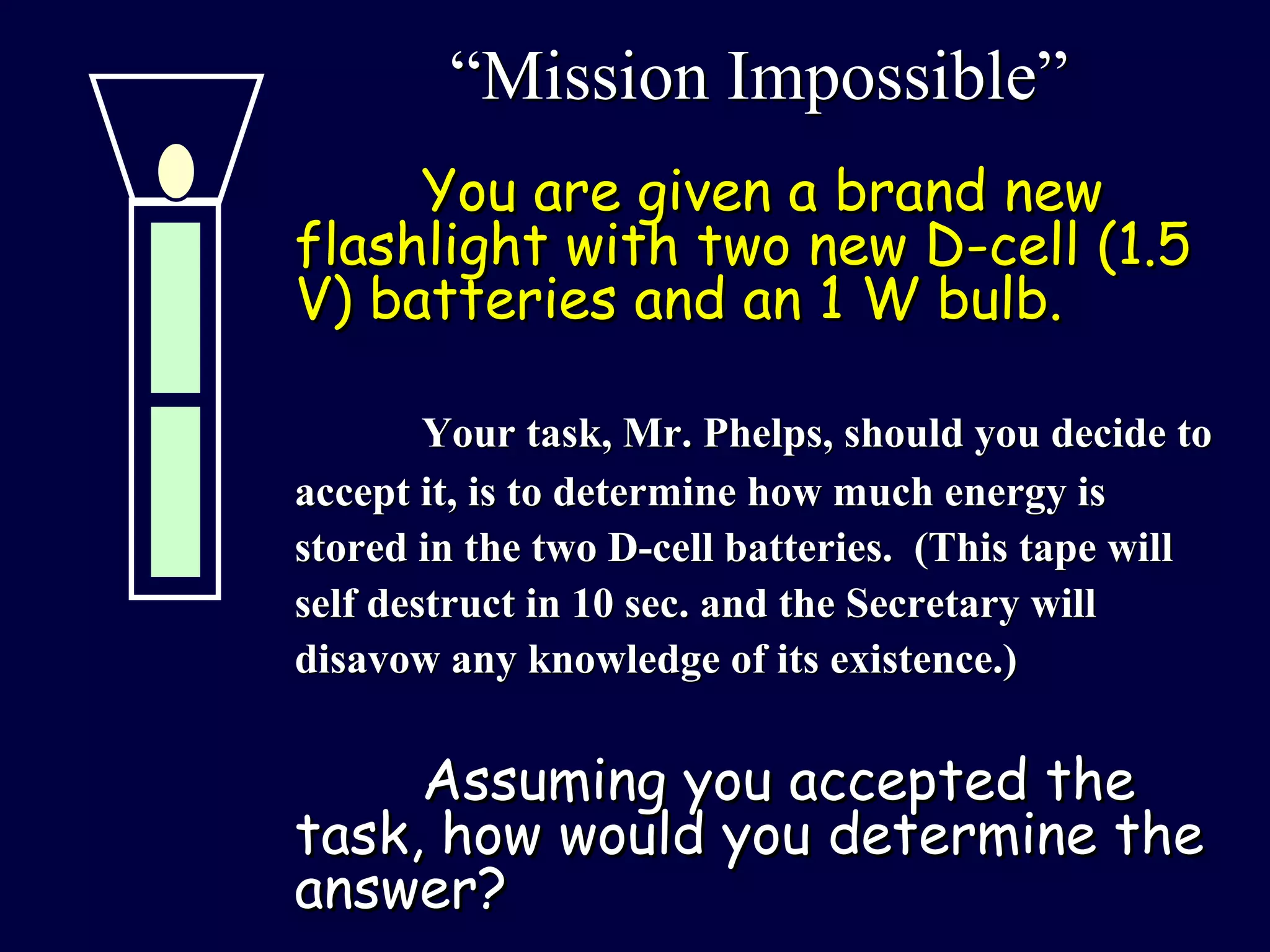 “Mission Impossible”

You are given a brand new flashlight with two new D-cell (1.5 V) batteries and an 1 W bulb.

Your task, Mr. Phelps, should you decide to accept it, is to determine how much energy is stored in the two D-cell batteries. (This tape will self destruct in 10 sec. and the Secretary will disavow any knowledge of its existence.)

Assuming you accepted the task, how would you determine the answer?